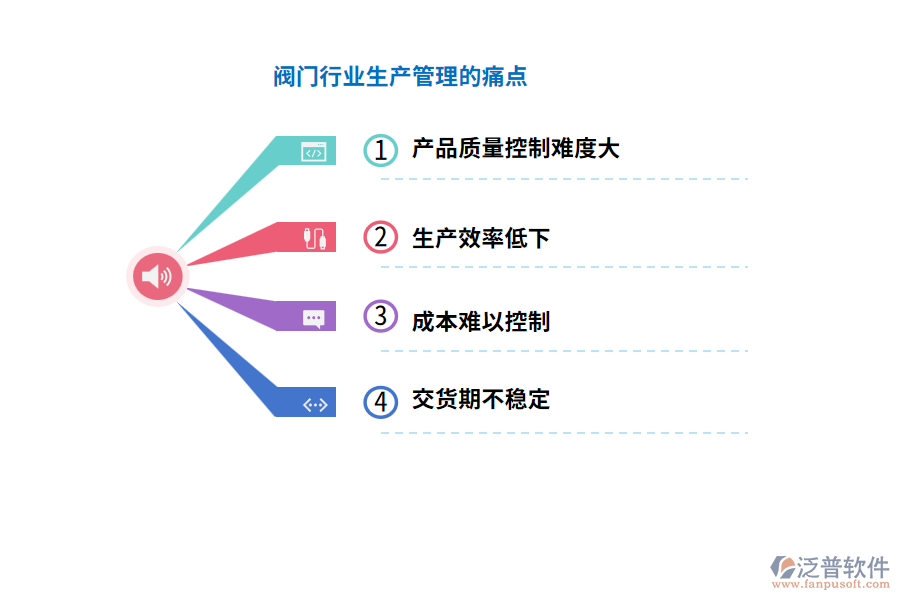 阀门行业生产管理的痛点

1 产品质量控制难度大

2 生产效率低下

3 成本难以控制

4 交货期不稳定

泛普软件
www.fanpusoft.com